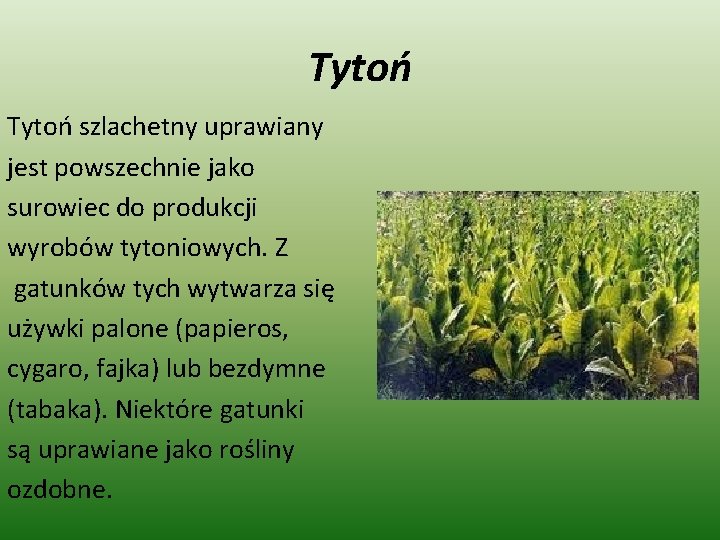 Tytoń

Tytoń szlachetny uprawiany jest powszechnie jako surowiec do produkcji wyrobów tytoniowych. Z gatunków tych wytwarza się używki palone (papieros, cygaro, fajka) lub bezdymne (tabaka). Niektóre gatunki są uprawiane jako rośliny ozdobne.